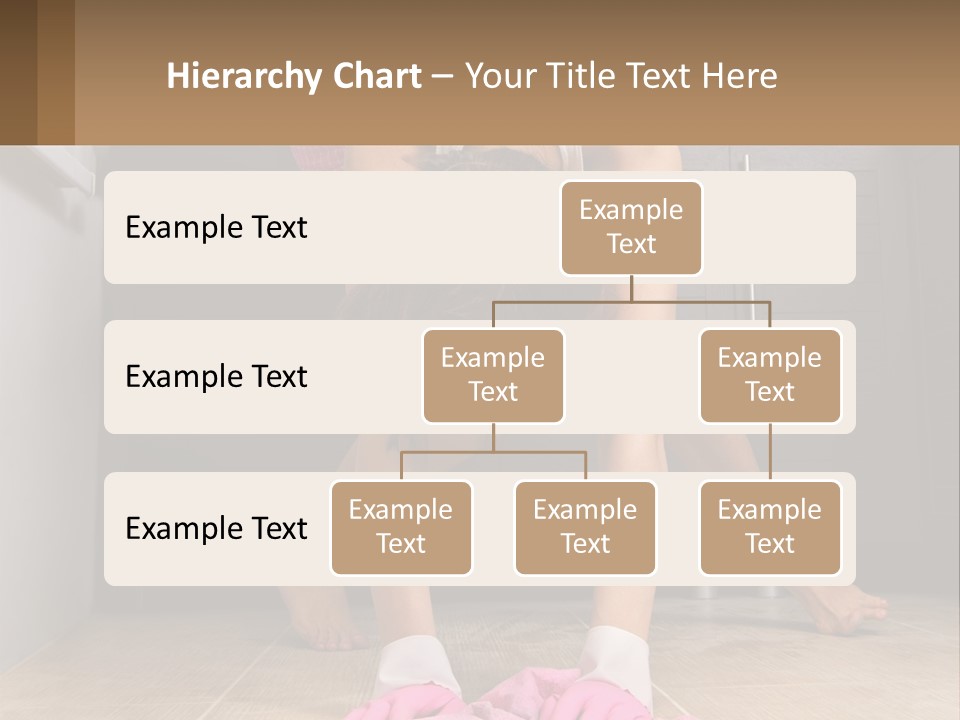 Hierarchy Chart – Your Title Text Here

Example Text

Example Text

Example Text

Example Text

Example Text

Example Text

Example Text

Example Text

Example Text